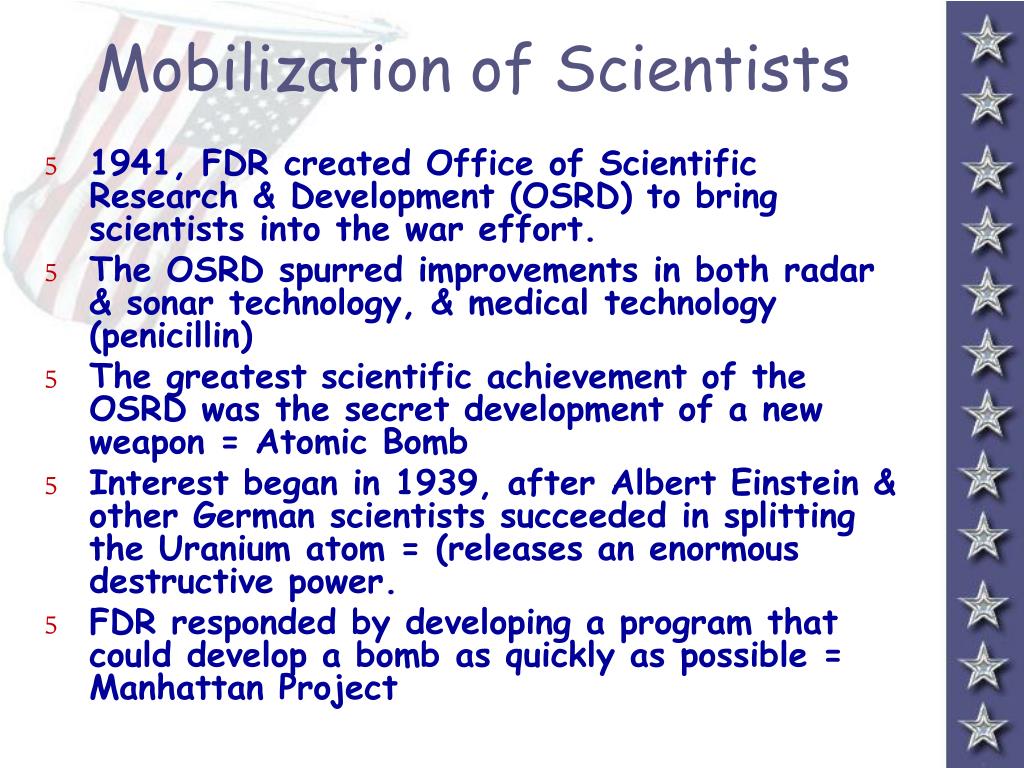 Mobilization of Scientists

5 1941, FDR created Office of Scientific Research & Development (OSRD) to bring scientists into the war effort.

5 The OSRD spurred improvements in both radar & sonar technology, & medical technology (penicillin)

5 The greatest scientific achievement of the OSRD was the secret development of a new weapon = Atomic Bomb

5 Interest began in 1939, after Albert Einstein & other German scientists succeeded in splitting the Uranium atom = (releases an enormous destructive power.

5 FDR responded by developing a program that could develop a bomb as quickly as possible = Manhattan Project